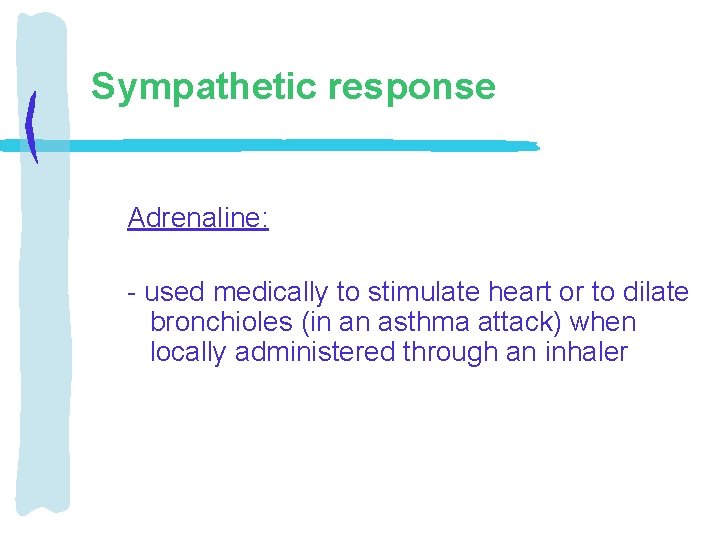 Sympathetic response

Adrenaline:

- used medically to stimulate heart or to dilate bronchioles (in an asthma attack) when locally administered through an inhaler